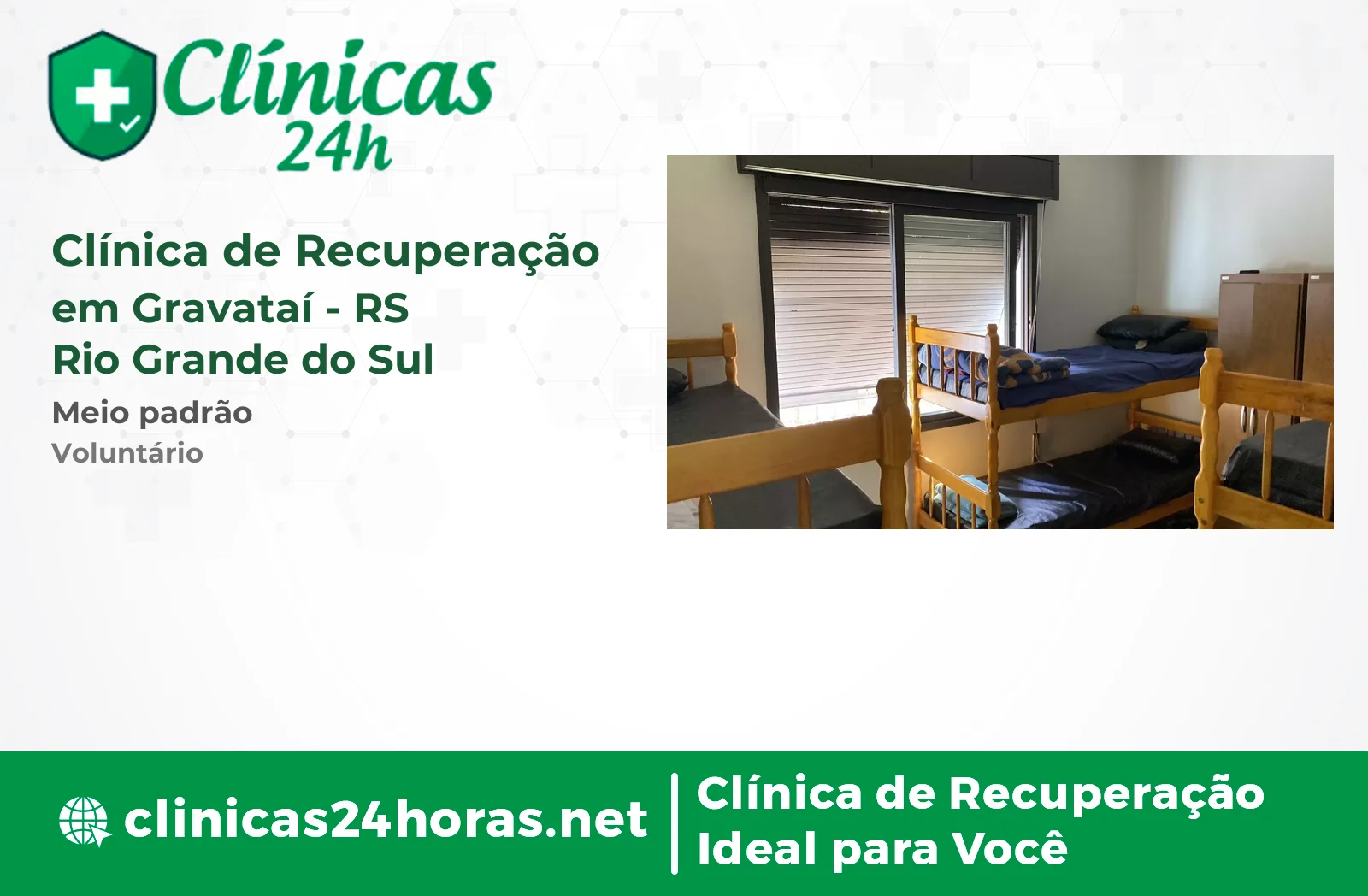 Clínicas 24h

Clínica de Recuperação em Gravataí - RS Rio Grande do Sul

Meio padrão

Voluntário

clinicas24horas.net

Clínica de Recuperação Ideal para Você